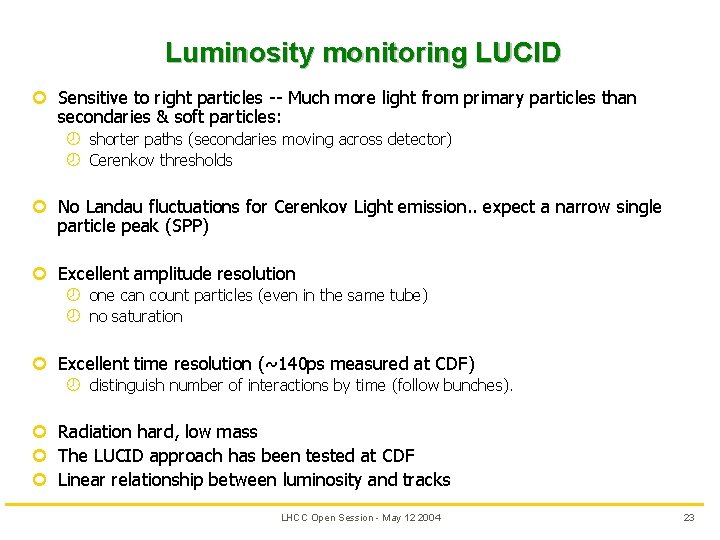 Luminosity monitoring LUCID

Sensitive to right particles -- Much more light from primary particles than secondaries & soft particles:
shorter paths (secondaries moving across detector)
Cerenkov thresholds

No Landau fluctuations for Cerenkov Light emission.. expect a narrow single particle peak (SPP)

Excellent amplitude resolution
one can count particles (even in the same tube)
no saturation

Excellent time resolution (~140ps measured at CDF)
distinguish number of interactions by time (follow bunches).

Radiation hard, low mass
The LUCID approach has been tested at CDF
Linear relationship between luminosity and tracks

LHCC Open Session - May 12 2004

23